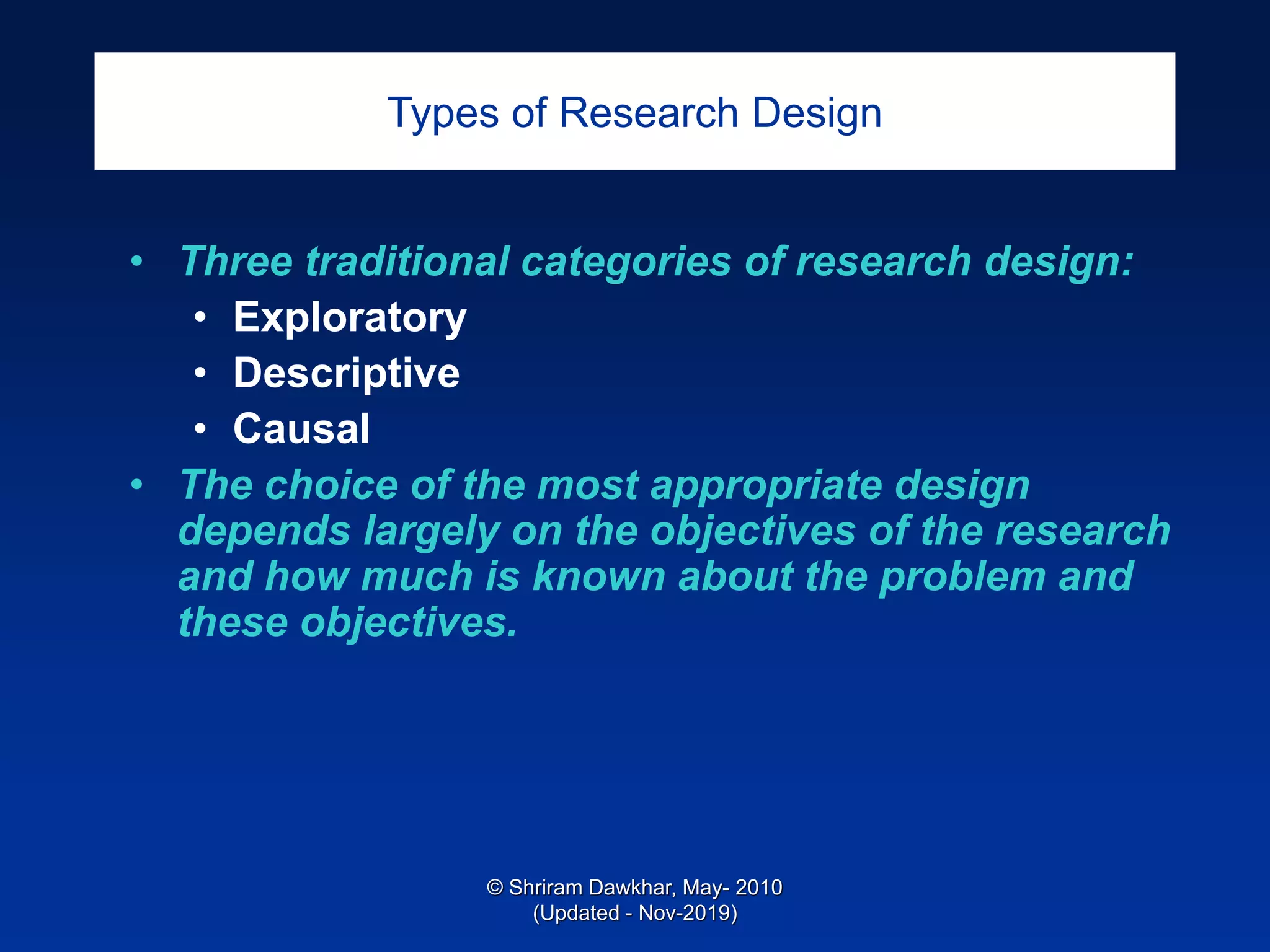 Types of Research Design

• Three traditional categories of research design:
  • Exploratory
  • Descriptive
  • Causal
• The choice of the most appropriate design depends largely on the objectives of the research and how much is known about the problem and these objectives.

© Shriram Dawkhar, May- 2010
(Updated - Nov-2019)